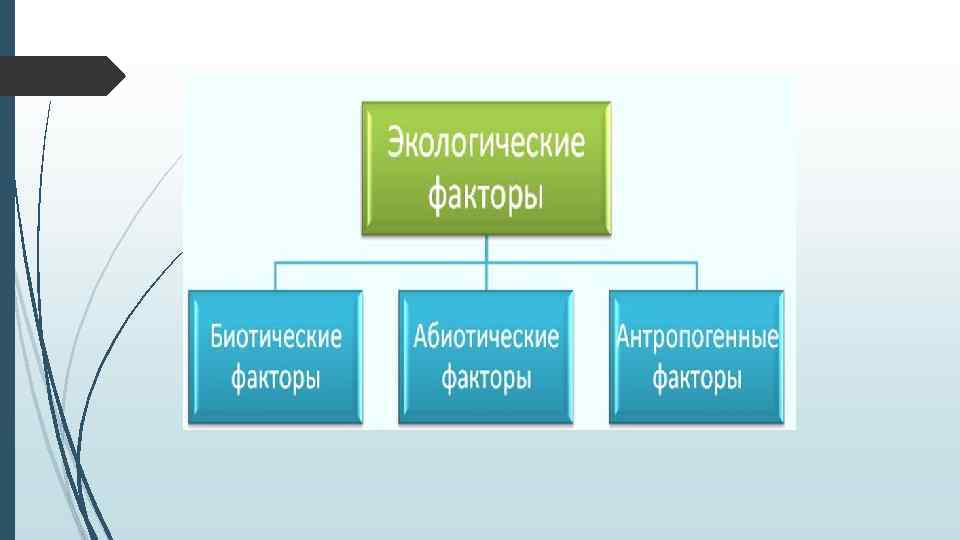 Экологические факторы

Биотические факторы

Абиотические факторы

Антропогенные факторы